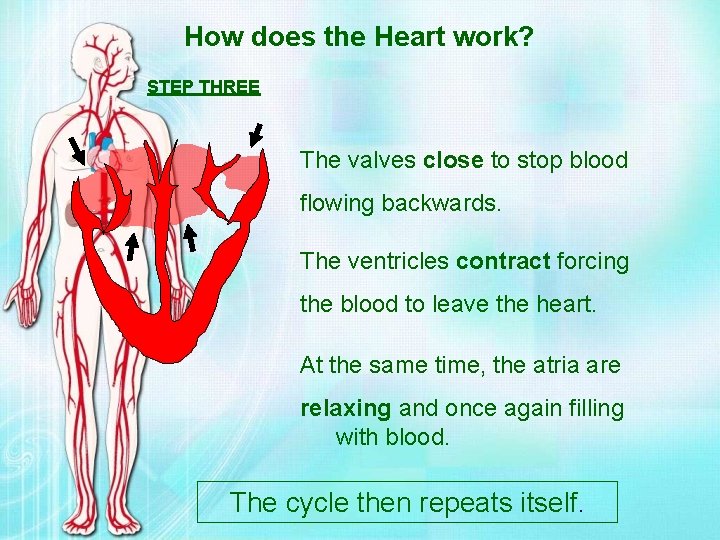 How does the Heart work?

STEP THREE

The valves close to stop blood flowing backwards.

The ventricles contract forcing the blood to leave the heart.

At the same time, the atria are relaxing and once again filling with blood.

The cycle then repeats itself.